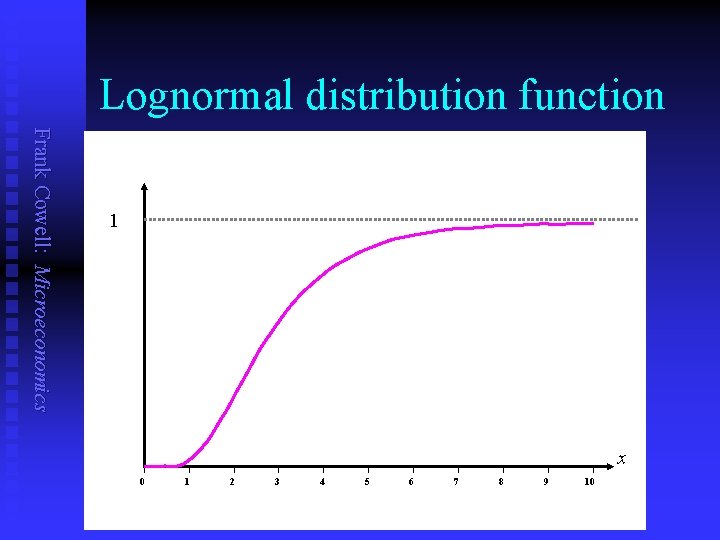 Lognormal distribution function

Frank Cowell: Microeconomics

1

$x$

0 1 2 3 4 5 6 7 8 9 10